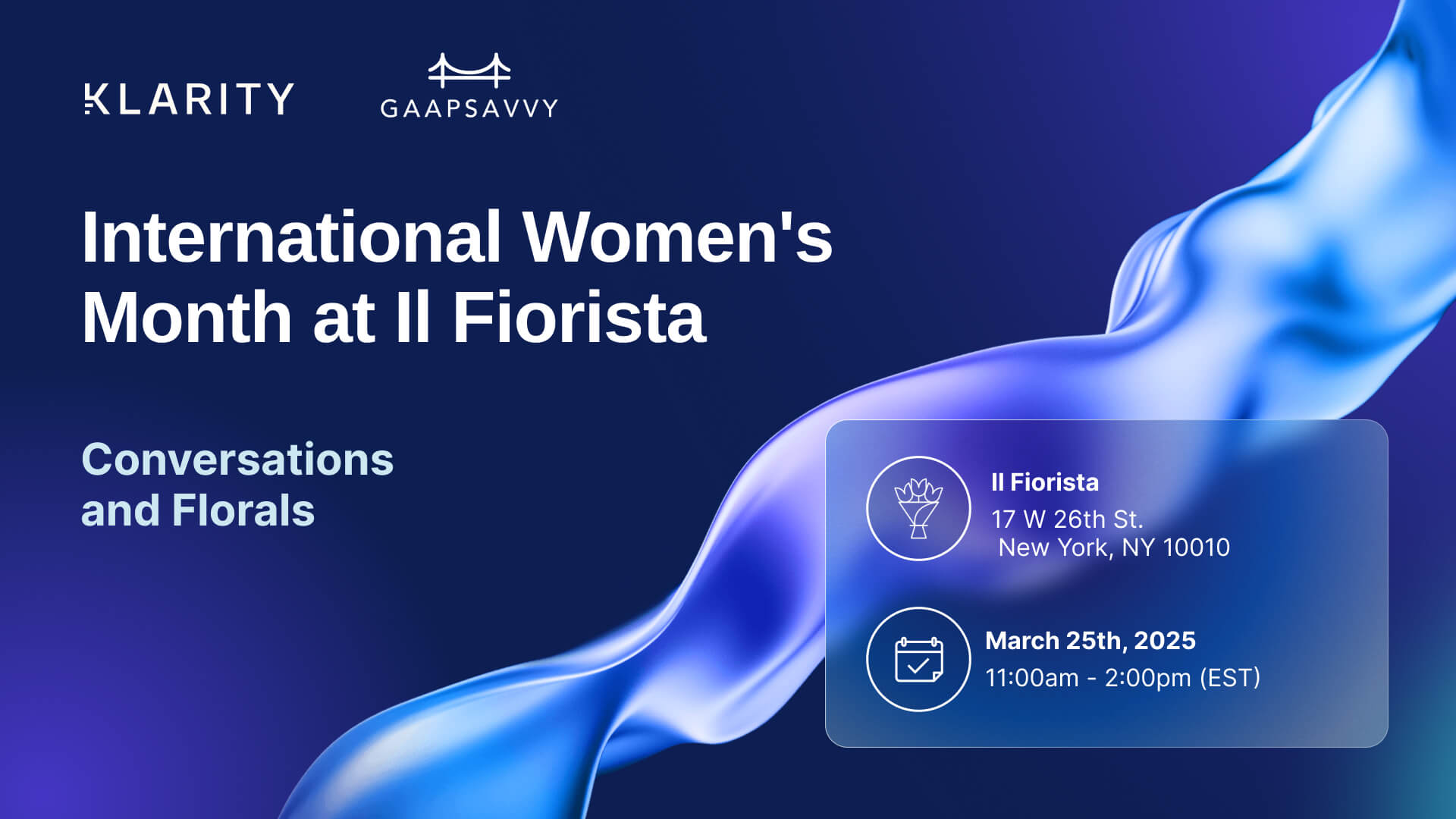 KLARITY GAAPSAVVY

International Women's Month at Il Fiorista

Conversations and Florals

Il Fiorista
17 W 26th St.
New York, NY 10010

March 25th, 2025
11:00am - 2:00pm (EST)